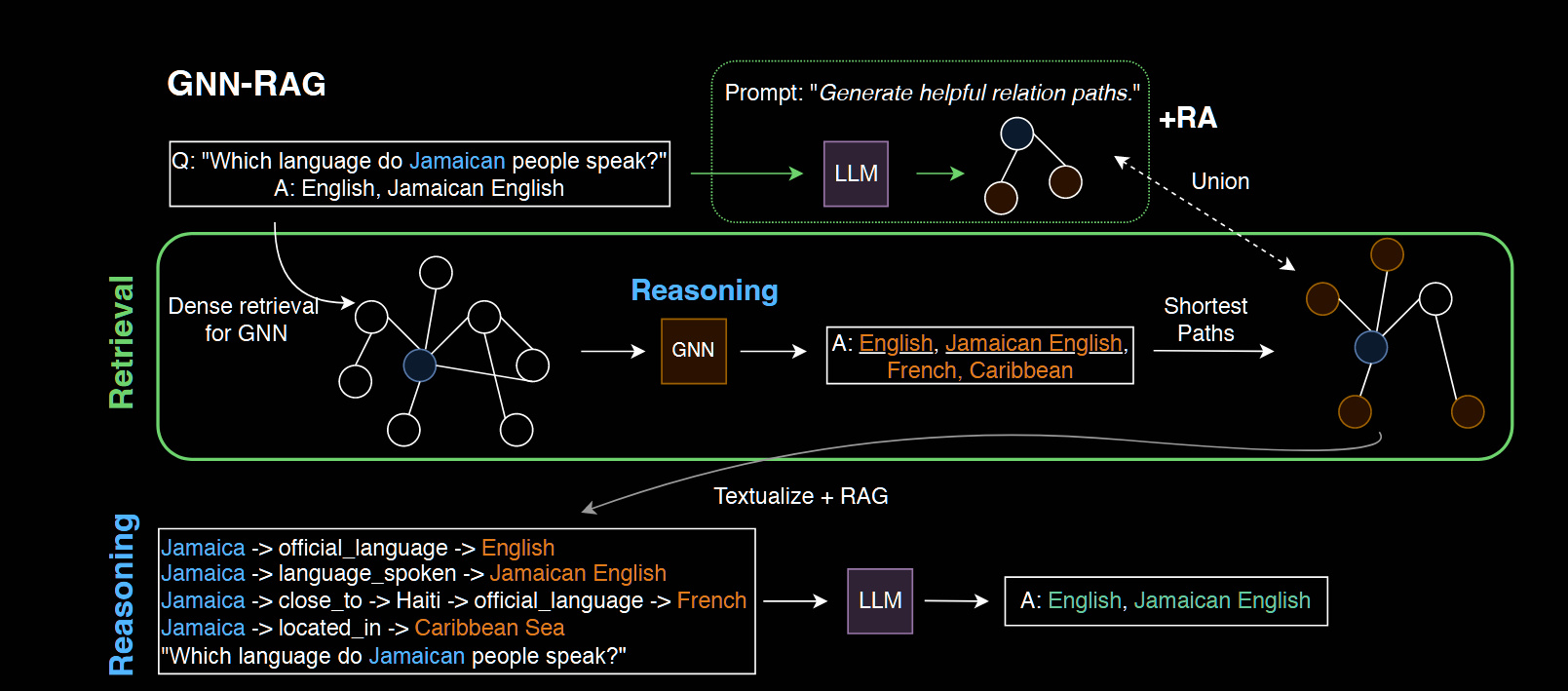 GNN-RAG

Prompt: "Generate helpful relation paths."

+RA

Q: "Which language do Jamaican people speak?"
A: English, Jamaican English

LLM

Union

Retrieval

Dense retrieval for GNN

Reasoning

GNN

A: English, Jamaican English, French, Caribbean

Shortest Paths

Textualize + RAG

Reasoning

Jamaica -> official_language -> English
Jamaica -> language_spoken -> Jamaican English
Jamaica -> close_to -> Haiti -> official_language -> French
Jamaica -> located_in -> Caribbean Sea
"Which language do Jamaican people speak?"

LLM

A: English, Jamaican English